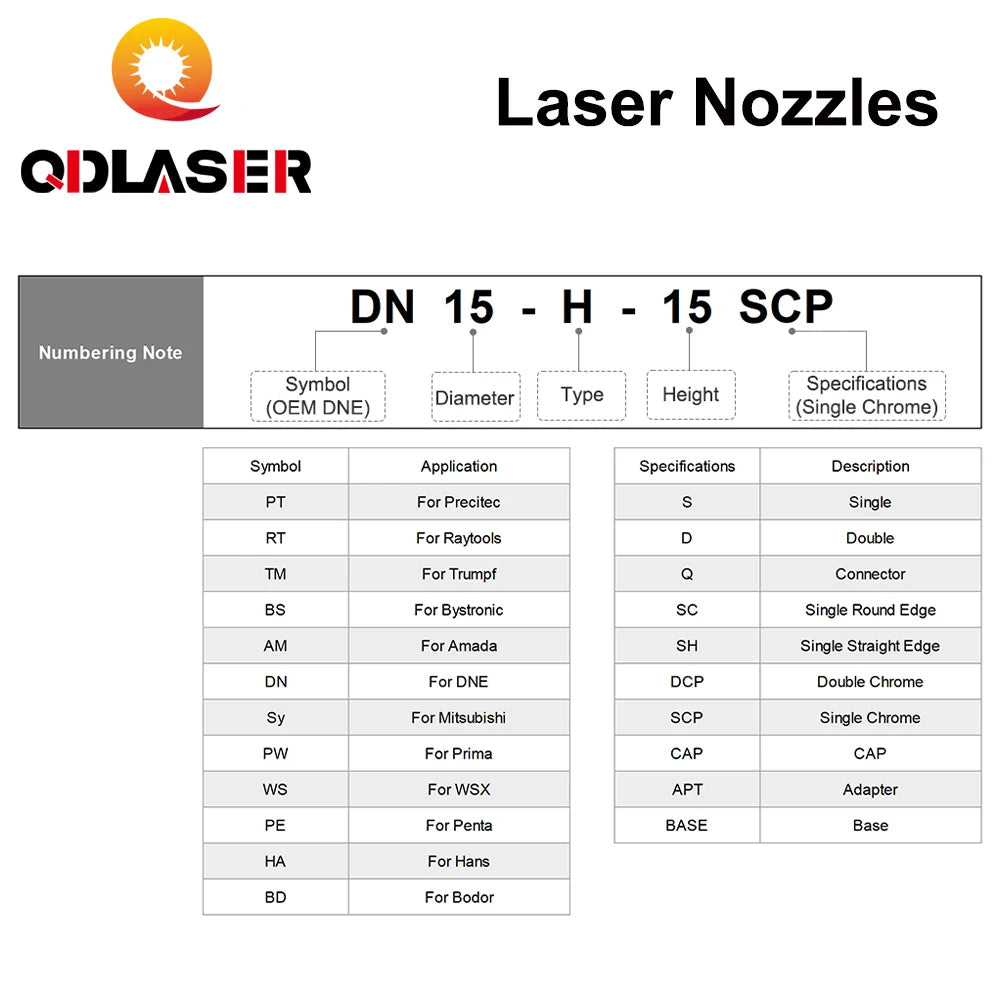 QDLASER

Laser Nozzles

Numbering Note

DN 15 - H - 15 SCP

Symbol (OEM DNE)
Diameter
Type
Height
Specifications (Single Chrome)

| Symbol | Application |
|---|---|
| PT | For Precitec |
| RT | For Raytools |
| TM | For Trumpf |
| BS | For Bystronic |
| AM | For Amada |
| DN | For DNE |
| Sy | For Mitsubishi |
| PW | For Prima |
| WS | For WSX |
| PE | For Penta |
| HA | For Hans |
| BD | For Bodor |

| Specifications | Description |
|---|---|
| S | Single |
| D | Double |
| Q | Connector |
| SC | Single Round Edge |
| SH | Single Straight Edge |
| DCP | Double Chrome |
| SCP | Single Chrome |
| CAP | CAP |
| APT | Adapter |
| BASE | Base |